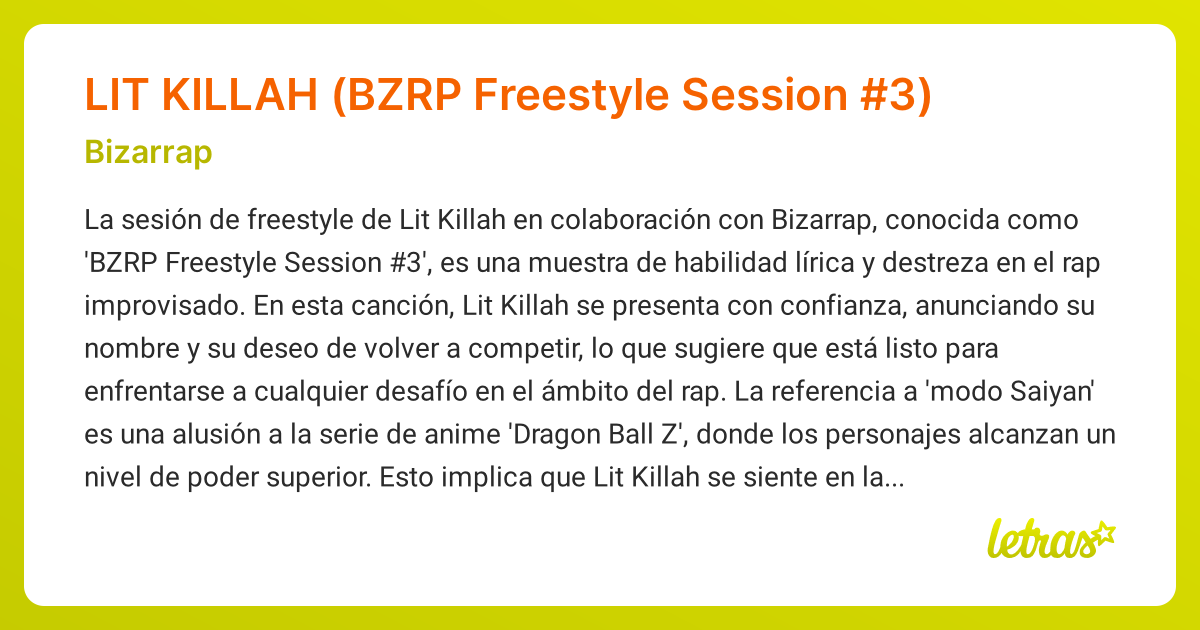 LIT KILLAH (BZRP Freestyle Session #3)

Bizarrap

La sesión de freestyle de Lit Killah en colaboración con Bizarrap, conocida como 'BZRP Freestyle Session #3', es una muestra de habilidad lírica y destreza en el rap improvisado. En esta canción, Lit Killah se presenta con confianza, anunciando su nombre y su deseo de volver a competir, lo que sugiere que está listo para enfrentarse a cualquier desafío en el ámbito del rap. La referencia a 'modo Saiyan' es una alusión a la serie de anime 'Dragon Ball Z', donde los personajes alcanzan un nivel de poder superior. Esto implica que Lit Killah se siente en la...

letras